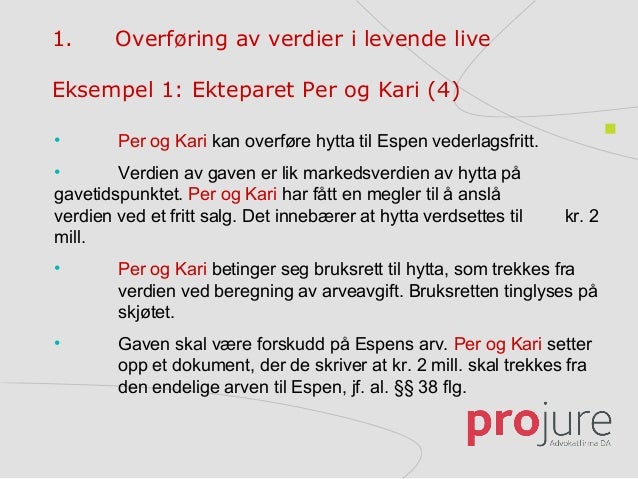 1. Overføring av verdier i levende live

Eksempel 1: Ekteparet Per og Kari (4)

• Per og Kari kan overføre hytta til Espen vederlagsfritt.

• Verdien av gaven er lik markedsverdien av hytta på gavetidspunktet. Per og Kari har fått en megler til å anslå verdien ved et fritt salg. Det innebærer at hytta verdsettes til kr. 2 mill.

• Per og Kari betinger seg bruksrett til hytta, som trekkes fra verdien ved beregning av arveavgift. Bruksretten tinglyses på skjøtet.

• Gaven skal være forskudd på Espens arv. Per og Kari setter opp et dokument, der de skriver at kr. 2 mill. skal trekkes fra den endelige arven til Espen, jf. al. §§ 38 flg.

projure
Advokatfirma DA